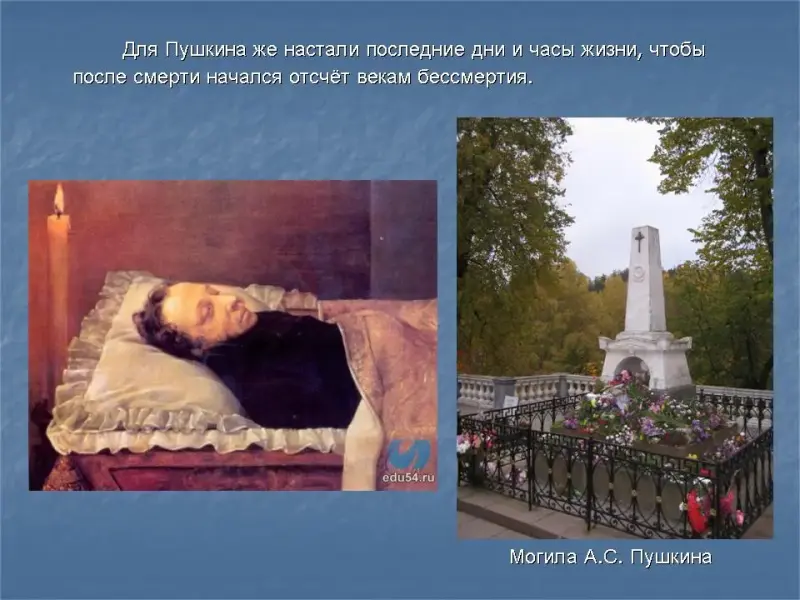 Для Пушкина же настали последние дни и часы жизни, чтобы после смерти начался отсчёт векам бессмертия.

edu54.ru

Могила А.С. Пушкина